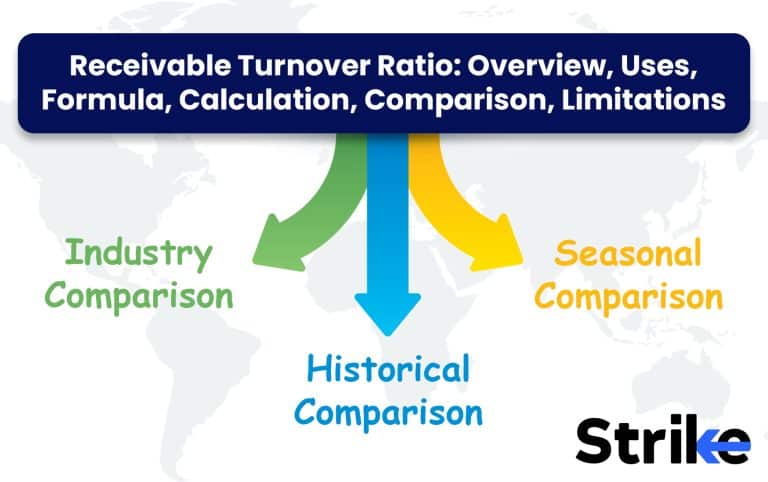 Receivable Turnover Ratio: Overview, Uses, Formula, Calculation, Comparison, Limitations

Industry Comparison

Historical Comparison

Seasonal Comparison

Strike